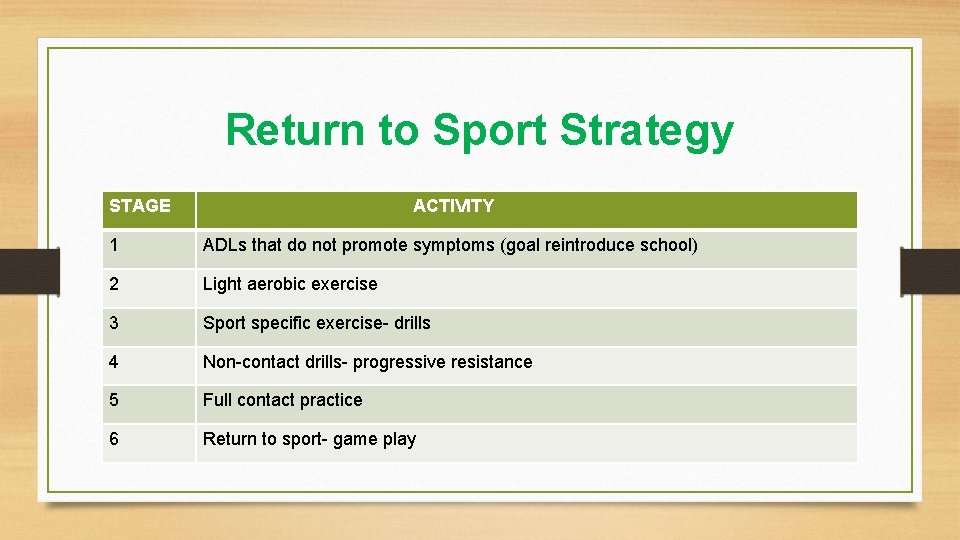 Return to Sport Strategy

| STAGE | ACTIVITY |
|---|---|
| 1 | ADLs that do not promote symptoms (goal reintroduce school) |
| 2 | Light aerobic exercise |
| 3 | Sport specific exercise- drills |
| 4 | Non-contact drills- progressive resistance |
| 5 | Full contact practice |
| 6 | Return to sport- game play |